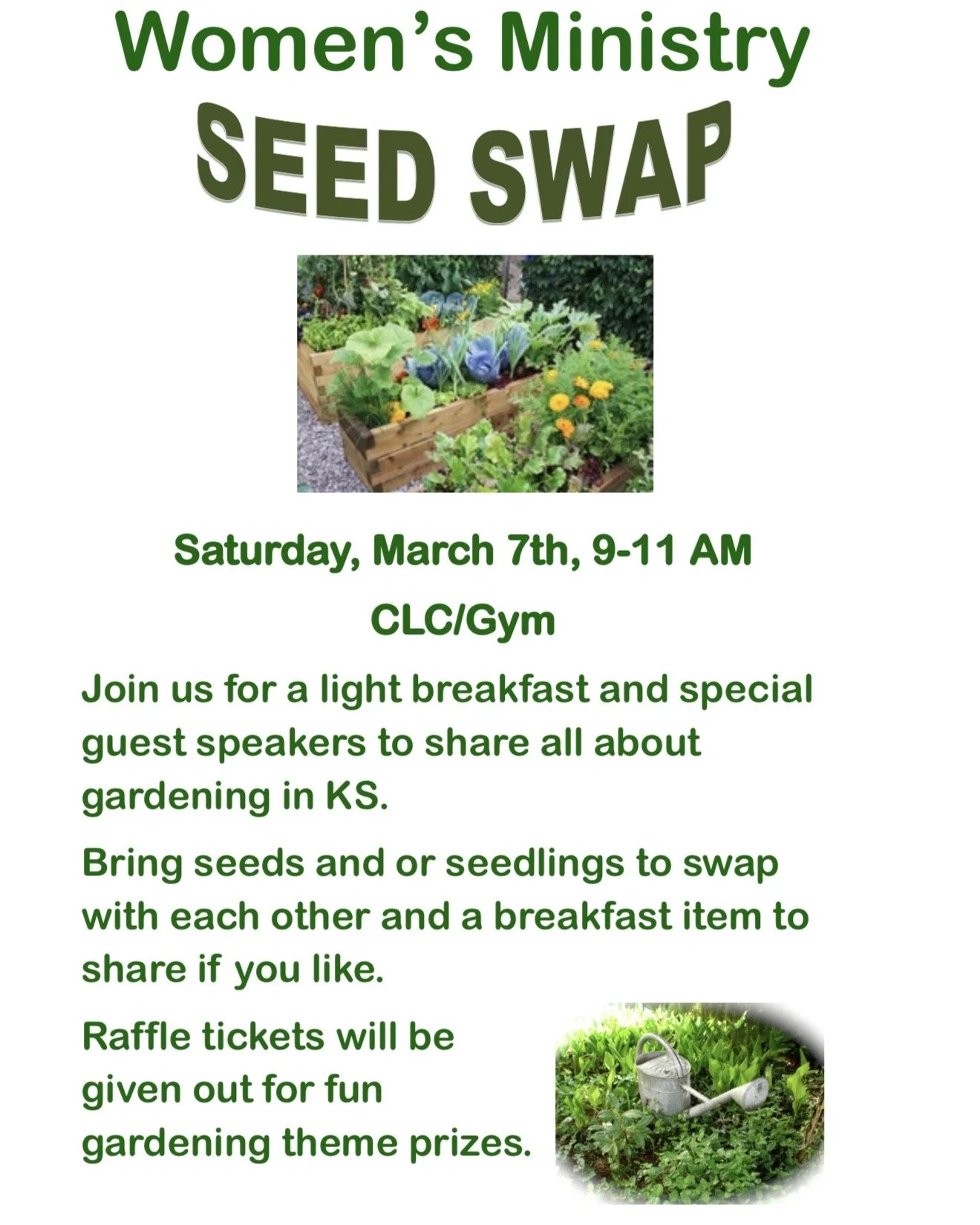 Women's Ministry

SEED SWAP

Saturday, March 7th, 9-11 AM

CLC/Gym

Join us for a light breakfast and special guest speakers to share all about gardening in KS.

Bring seeds and or seedlings to swap with each other and a breakfast item to share if you like.

Raffle tickets will be given out for fun gardening theme prizes.